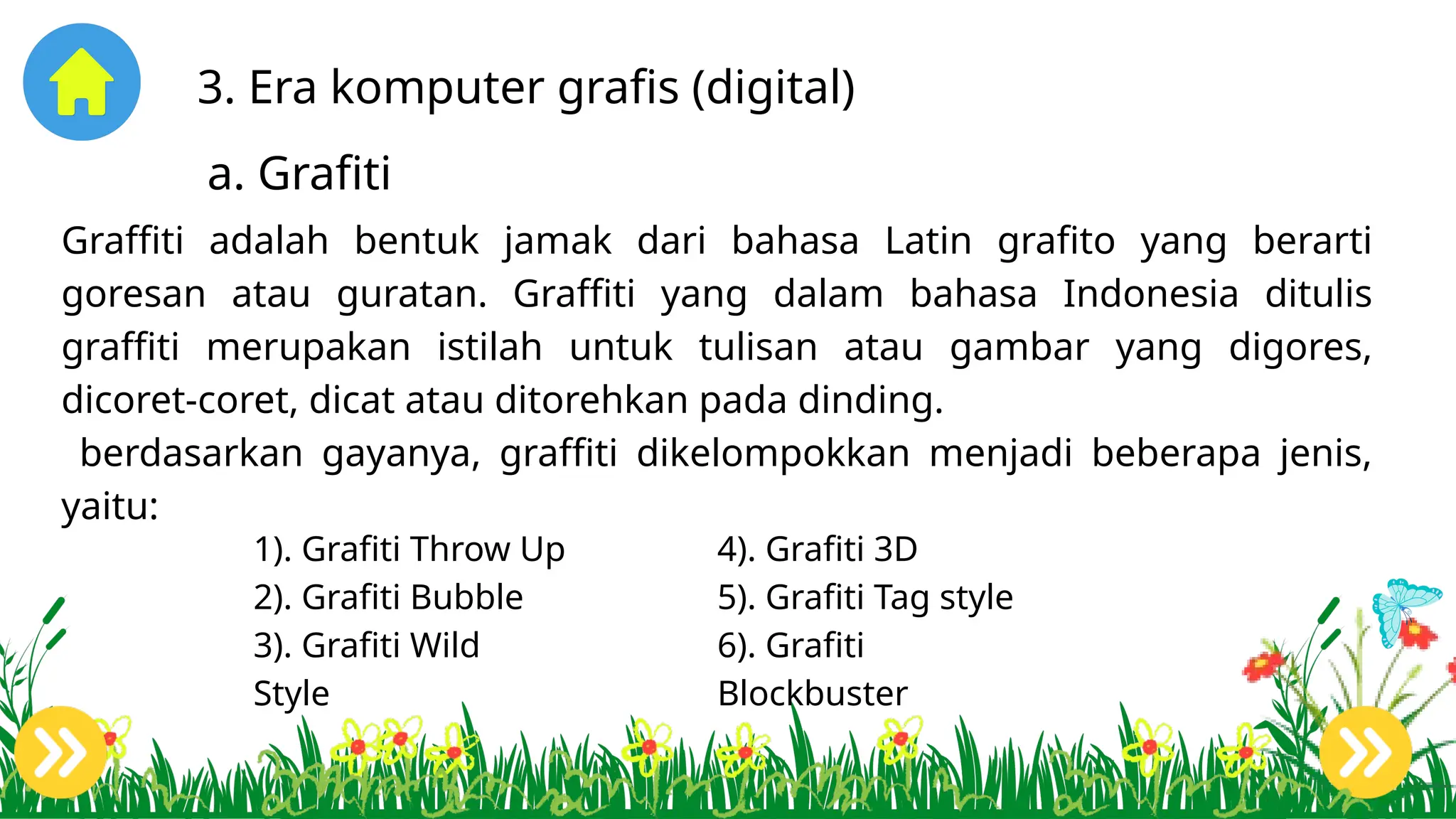 3. Era komputer grafis (digital)

a. Grafiti

Graffiti adalah bentuk jamak dari bahasa Latin grafito yang berarti goresan atau guratan. Graffiti yang dalam bahasa Indonesia ditulis graffiti merupakan istilah untuk tulisan atau gambar yang digores, dicoret-coret, dicat atau ditorehkan pada dinding.

berdasarkan gayanya, graffiti dikelompokkan menjadi beberapa jenis, yaitu:

1). Grafiti Throw Up
2). Grafiti Bubble
3). Grafiti Wild Style

4). Grafiti 3D
5). Grafiti Tag style
6). Grafiti Blockbuster